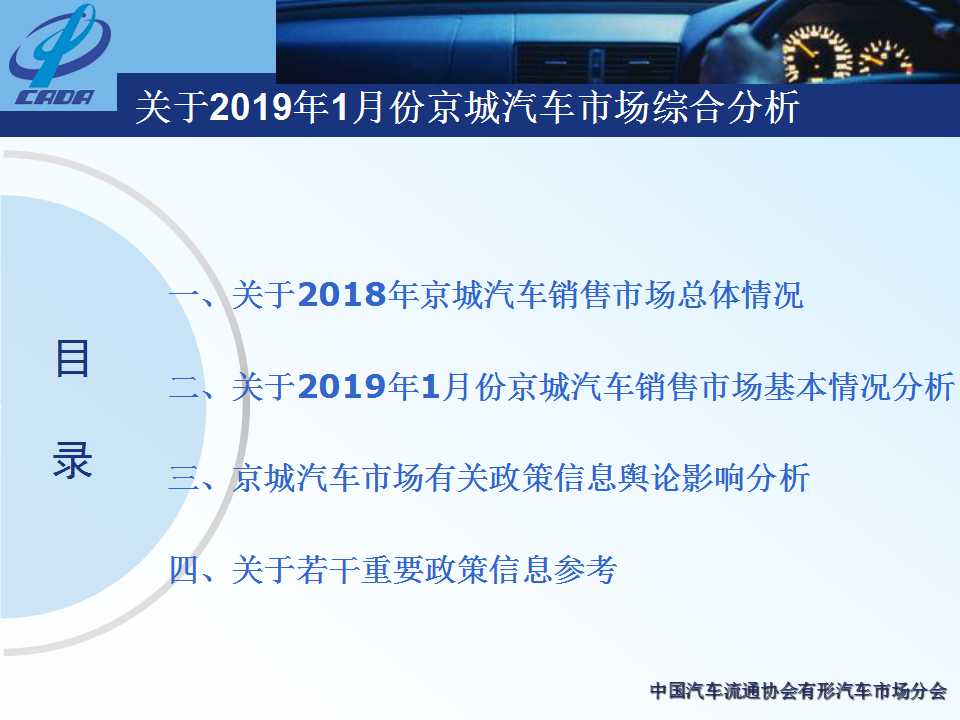 CADA

关于2019年1月份京城汽车市场综合分析

目录

一、关于2018年京城汽车销售市场总体情况

二、关于2019年1月份京城汽车销售市场基本情况分析

三、京城汽车市场有关政策信息舆论影响分析

四、关于若干重要政策信息参考

中国汽车流通协会有形汽车市场分会